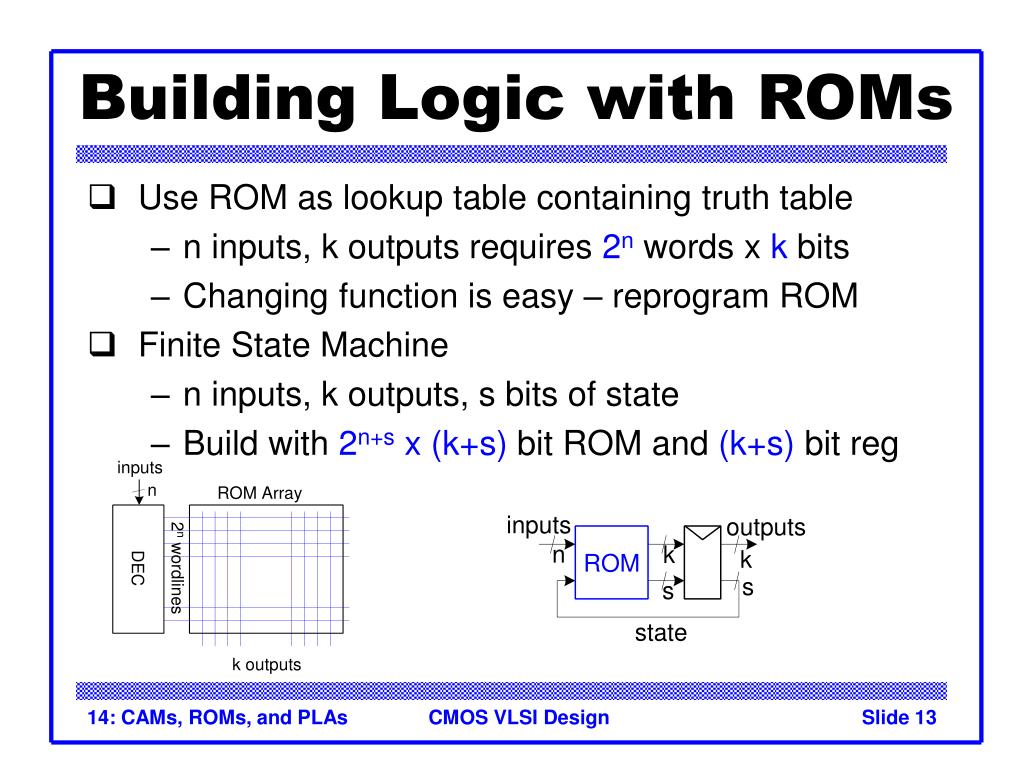 Building Logic with ROMs

❑ Use ROM as lookup table containing truth table
– n inputs, k outputs requires $2^n$ words x k bits
– Changing function is easy – reprogram ROM

❑ Finite State Machine
– n inputs, k outputs, s bits of state
– Build with $2^{n+s}$ x (k+s) bit ROM and (k+s) bit reg

inputs
n
ROM Array
DEC
$2^n$ wordlines
k outputs

inputs
n
ROM
k
s
outputs
k
s
state

14: CAMs, ROMs, and PLAs
CMOS VLSI Design
Slide 13